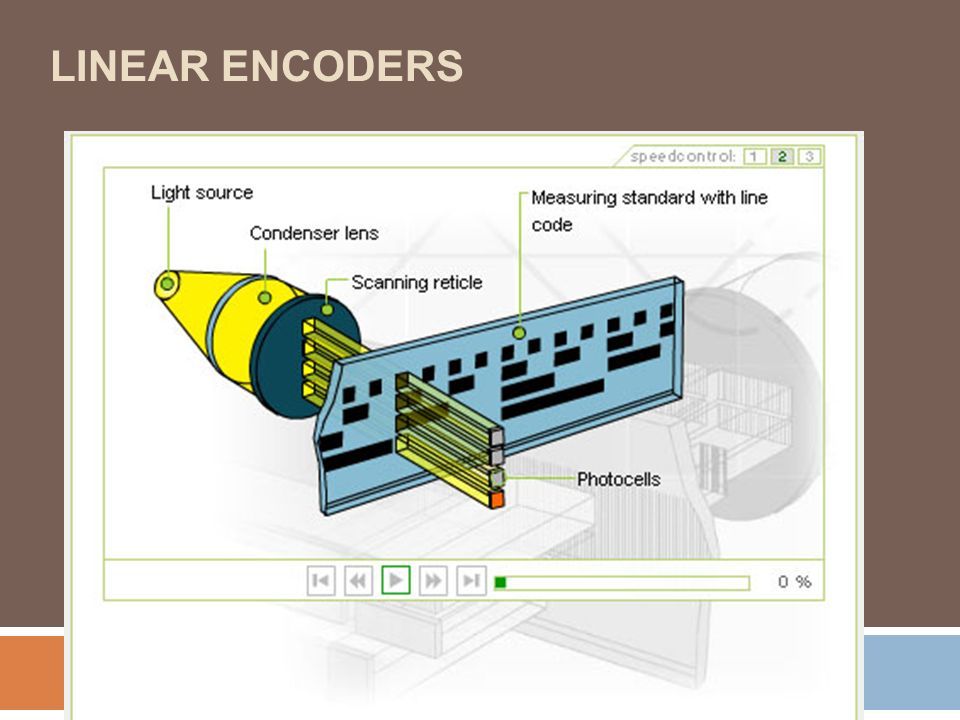 LINEAR ENCODERS

speedcontrol: 1 2 3

Light source

Condenser lens

Scanning reticle

Measuring standard with line code

Photocells

0 %